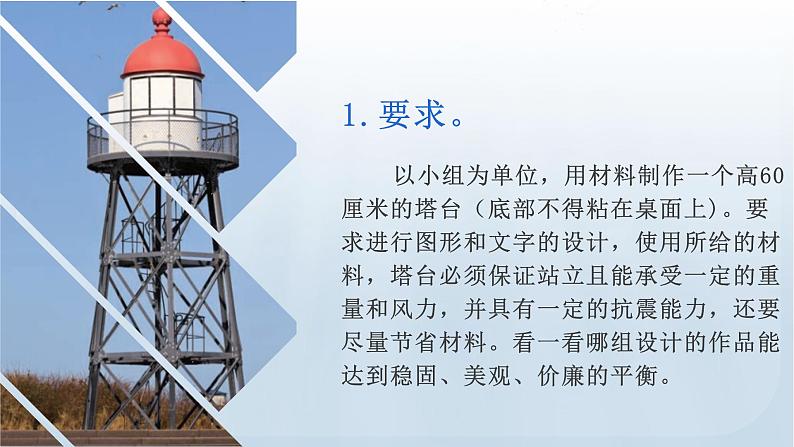 1. 要求。

以小组为单位，用材料制作一个高60厘米的塔台（底部不得粘在桌面上）。要求进行图形和文字的设计，使用所给的材料，塔台必须保证站立且能承受一定的重量和风力，并具有一定的抗震能力，还要尽量节省材料。看一看哪组设计的作品能达到稳固、美观、价廉的平衡。